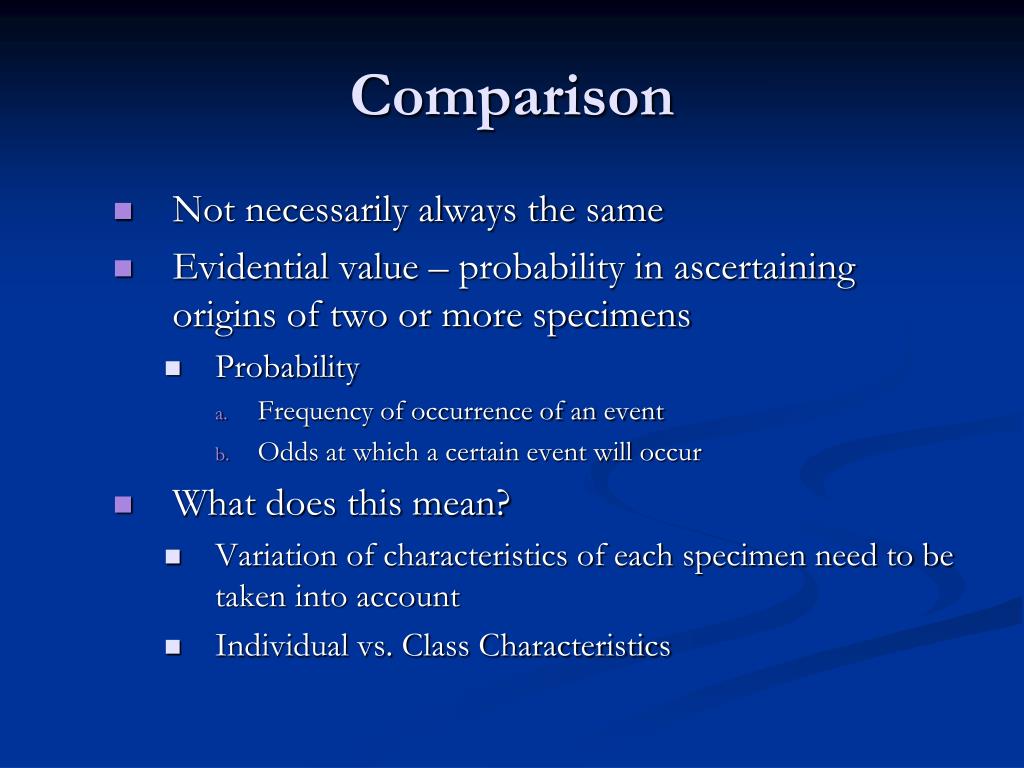 Comparison

Not necessarily always the same

Evidential value – probability in ascertaining origins of two or more specimens

Probability

a. Frequency of occurrence of an event

b. Odds at which a certain event will occur

What does this mean?

Variation of characteristics of each specimen need to be taken into account

Individual vs. Class Characteristics